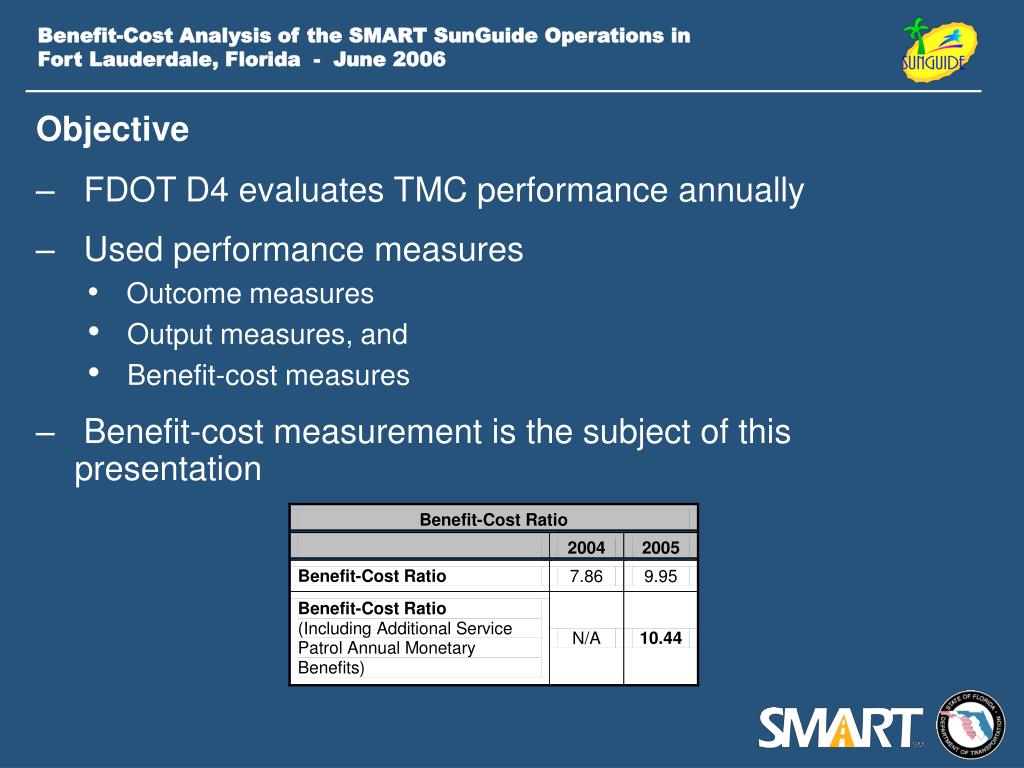 Benefit-Cost Analysis of the SMART SunGuide Operations in Fort Lauderdale, Florida - June 2006

SUNGUIDE

Objective

– FDOT D4 evaluates TMC performance annually

– Used performance measures

• Outcome measures

• Output measures, and

• Benefit-cost measures

– Benefit-cost measurement is the subject of this presentation

| Benefit-Cost Ratio | | |
|---|---|---|
| | 2004 | 2005 |
| Benefit-Cost Ratio | 7.86 | 9.95 |
| Benefit-Cost Ratio (Including Additional Service Patrol Annual Monetary Benefits) | N/A | 10.44 |

SMART SM

STATE OF FLORIDA DEPARTMENT OF TRANSPORTATION